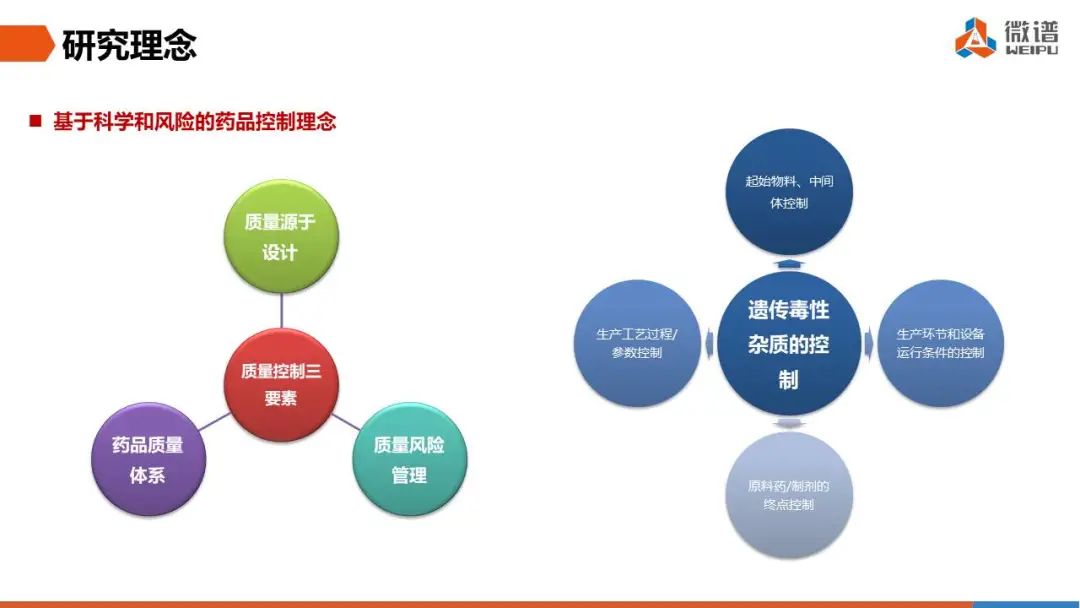 研究理念

微谱 WEIPU

■ 基于科学和风险的药品控制理念

质量源于设计

质量控制三要素

药品质量体系

质量风险管理

起始物料、中间体控制

生产工艺过程/参数控制

遗传毒性杂质的控制

生产环节和设备运行条件的控制

原料药/制剂的终点控制